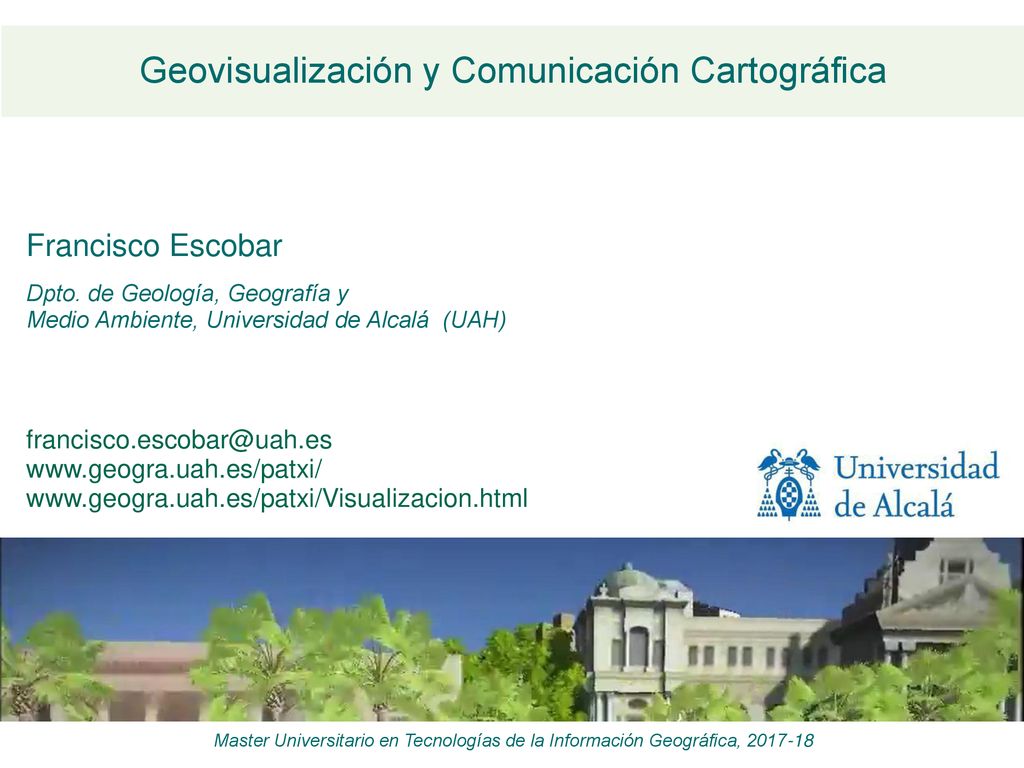 Geovisualización y Comunicación Cartográfica

Francisco Escobar

Dpto. de Geología, Geografía y
Medio Ambiente, Universidad de Alcalá (UAH)

francisco.escobar@uah.es
www.geogra.uah.es/patxi/
www.geogra.uah.es/patxi/Visualizacion.html

Universidad de Alcalá

Master Universitario en Tecnologías de la Información Geográfica, 2017-18